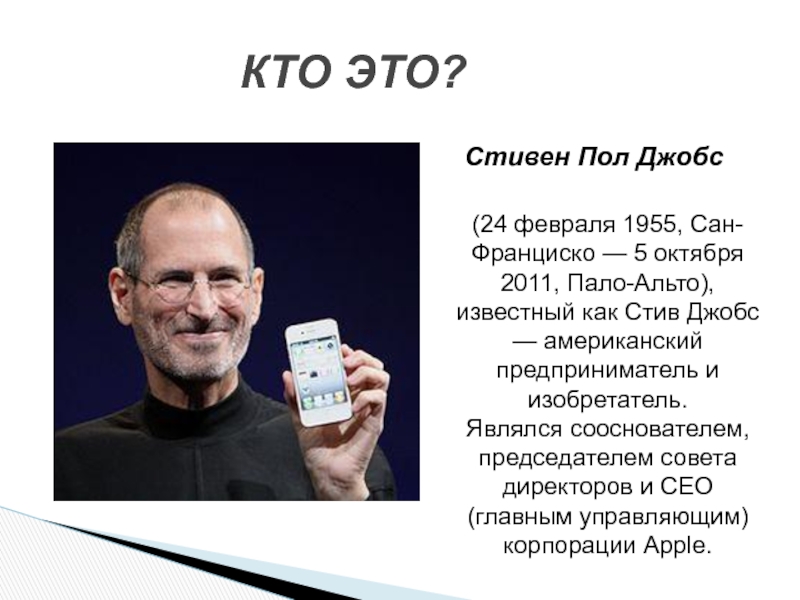 КТО ЭТО?

Стивен Пол Джобс

(24 февраля 1955, Сан-Франциско — 5 октября 2011, Пало-Альто), известный как Стив Джобс — американский предприниматель и изобретатель. Являлся сооснователем, председателем совета директоров и CEO (главным управляющим) корпорации Apple.